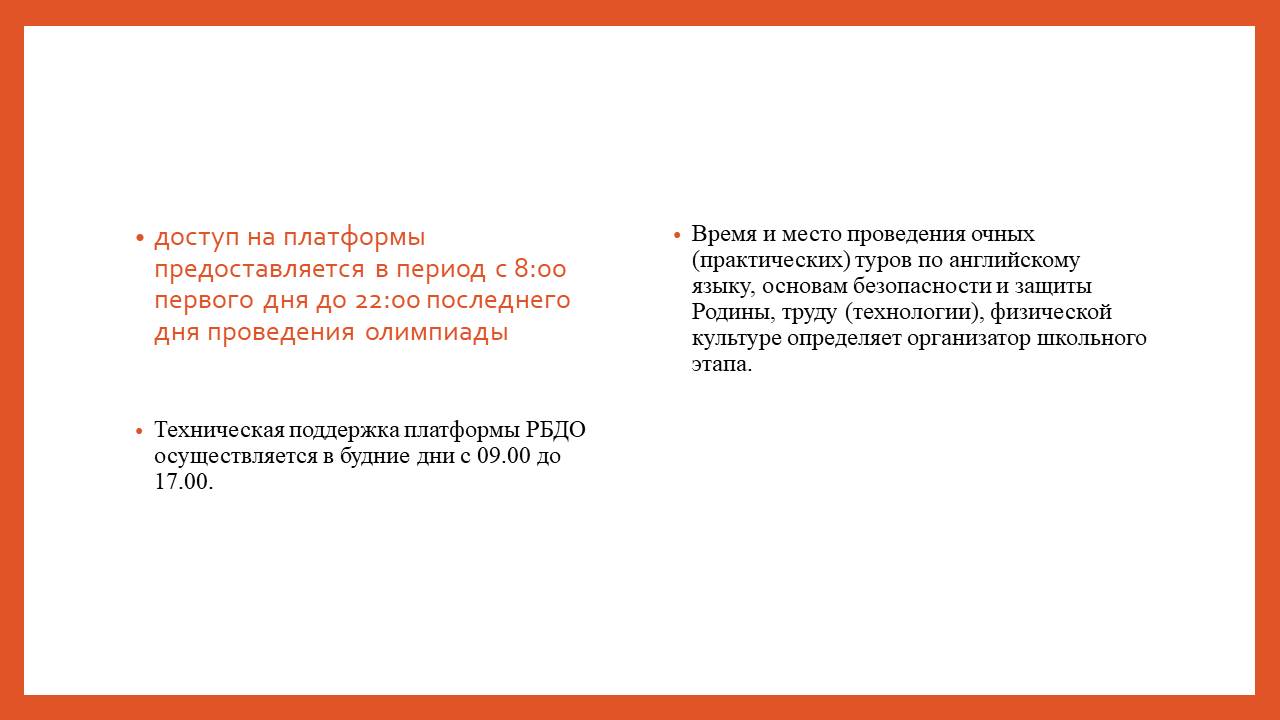 • доступ на платформы предоставляется в период с 8:00 первого дня до 22:00 последнего дня проведения олимпиады

• Техническая поддержка платформы РБДО осуществляется в будние дни с 09.00 до 17.00.

• Время и место проведения очных (практических) туров по английскому языку, основам безопасности и защиты Родины, труду (технологии), физической культуре определяет организатор школьного этапа.